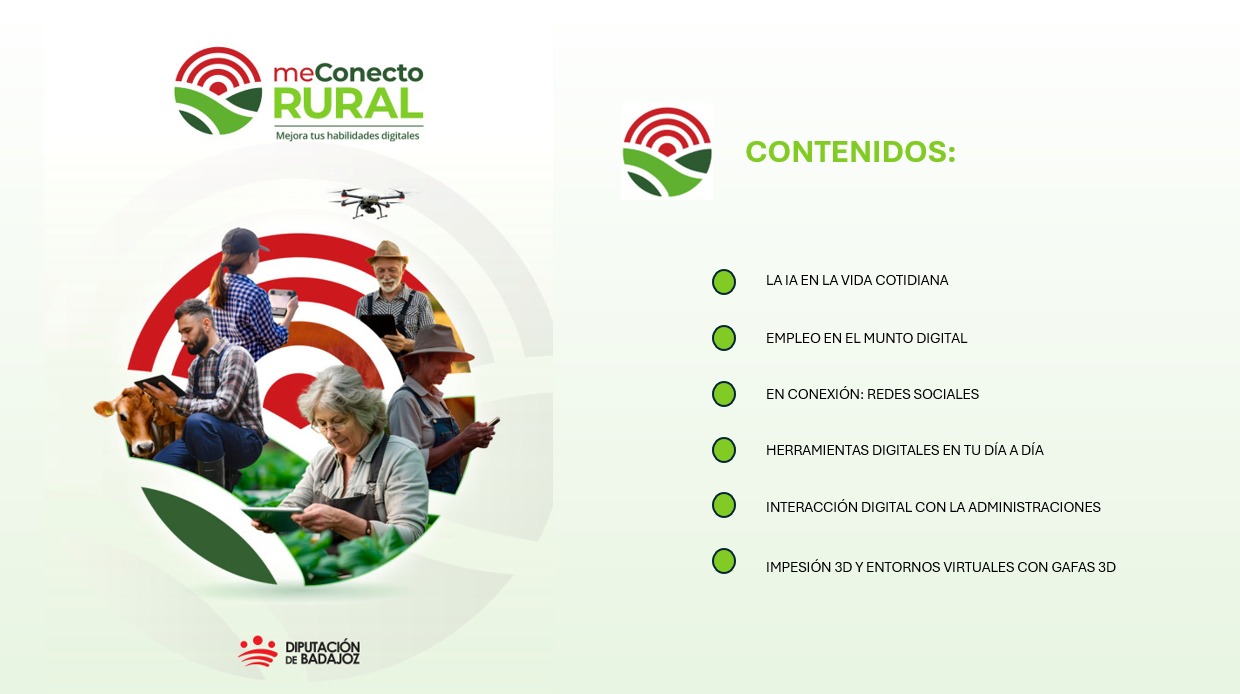 meConecto RURAL
Mejora tus habilidades digitales

DIPUTACIÓN DE BADAJOZ

CONTENIDOS:

LA IA EN LA VIDA COTIDIANA

EMPLEO EN EL MUNTO DIGITAL

EN CONEXIÓN: REDES SOCIALES

HERRAMIENTAS DIGITALES EN TU DÍA A DÍA

INTERACCIÓN DIGITAL CON LA ADMINISTRACIONES

IMPESIÓN 3D Y ENTORNOS VIRTUALES CON GAFAS 3D